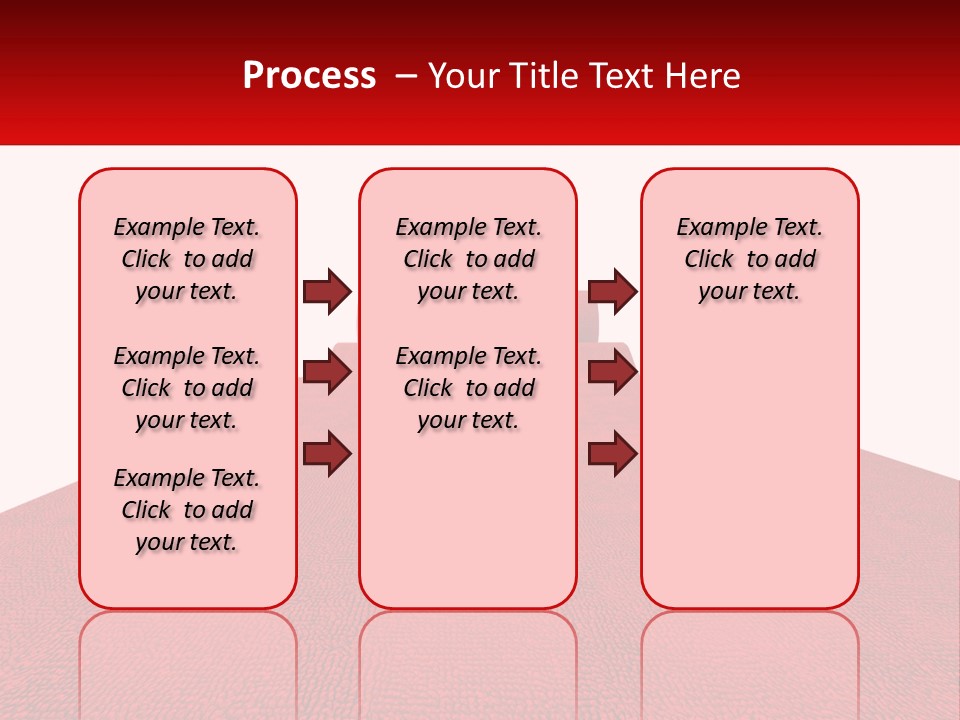 Process – Your Title Text Here

Example Text. Click to add your text.

Example Text. Click to add your text.

Example Text. Click to add your text.

Example Text. Click to add your text.

Example Text. Click to add your text.

Example Text. Click to add your text.